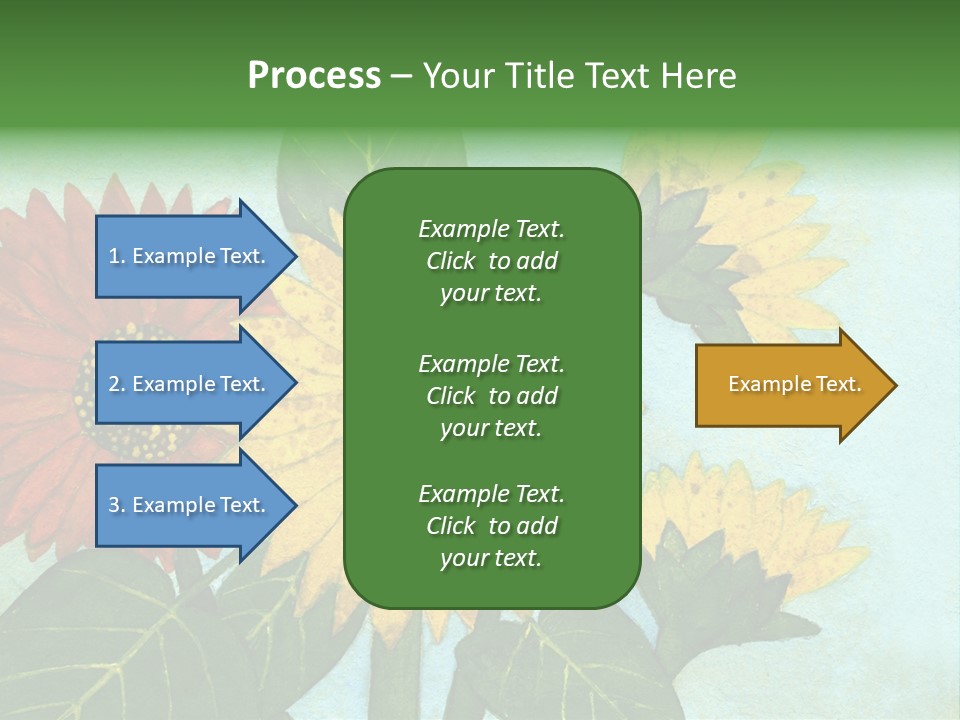 Process – Your Title Text Here

1. Example Text.

2. Example Text.

3. Example Text.

Example Text. Click to add your text.

Example Text. Click to add your text.

Example Text. Click to add your text.

Example Text.